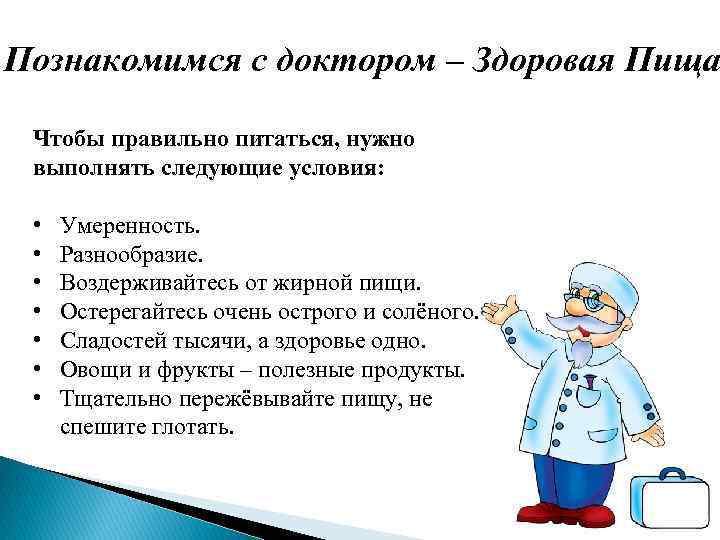 Познакомимся с доктором – Здоровая Пища

Чтобы правильно питаться, нужно выполнять следующие условия:

• Умеренность.
• Разнообразие.
• Воздерживайтесь от жирной пищи.
• Остерегайтесь очень острого и солёного.
• Сладостей тысячи, а здоровье одно.
• Овощи и фрукты – полезные продукты.
• Тщательно пережёвывайте пищу, не спешите глотать.